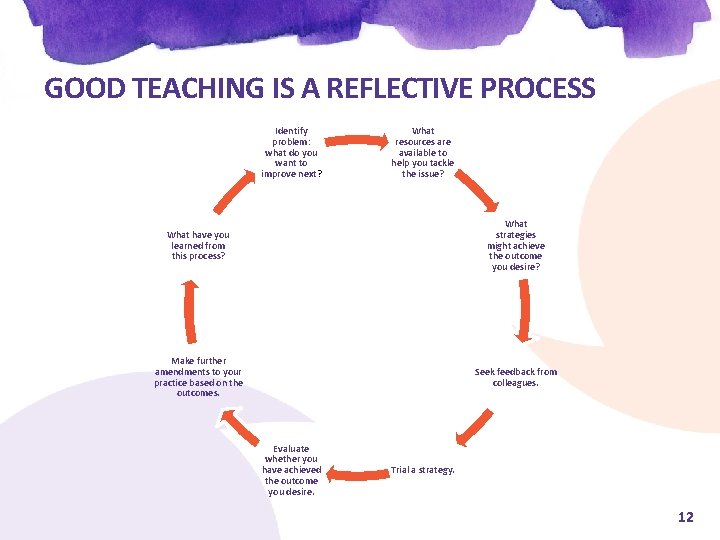 GOOD TEACHING IS A REFLECTIVE PROCESS

Identify problem: what do you want to improve next?

What resources are available to help you tackle the issue?

What strategies might achieve the outcome you desire?

Seek feedback from colleagues.

Trial a strategy.

Evaluate whether you have achieved the outcome you desire.

Make further amendments to your practice based on the outcomes.

What have you learned from this process?

12